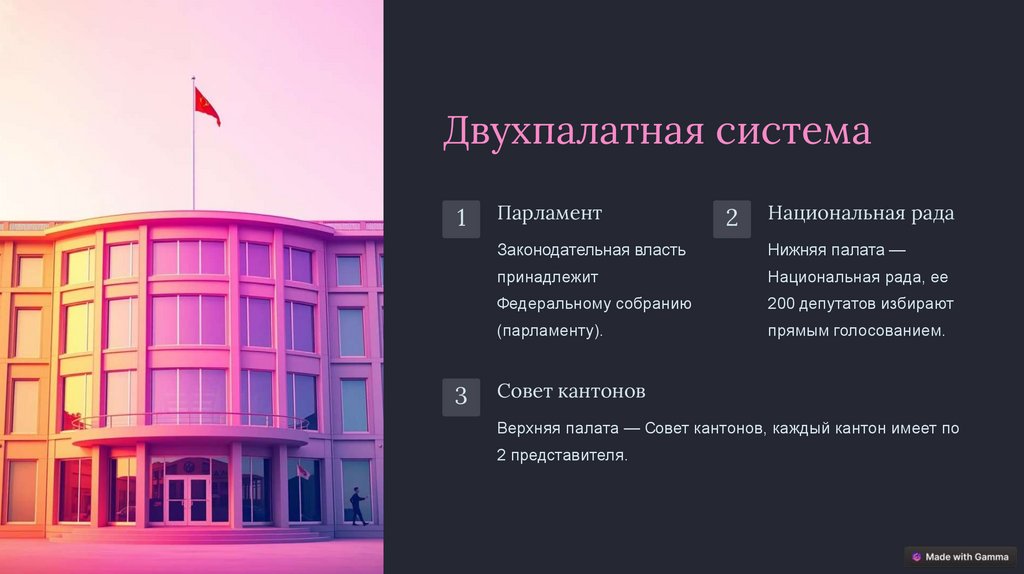 Двухпалатная система

1

Парламент

Законодательная власть принадлежит Федеральному собранию (парламенту).

2

Национальная рада

Нижняя палата — Национальная рада, ее 200 депутатов избирают прямым голосованием.

3

Совет кантонов

Верхняя палата — Совет кантонов, каждый кантон имеет по 2 представителя.

Made with Gamma